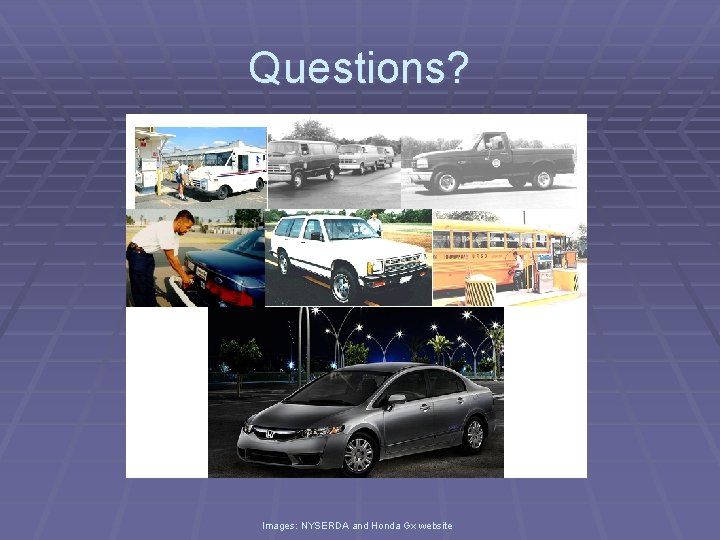 Questions?

Images: NYSERDA and Honda Gx website